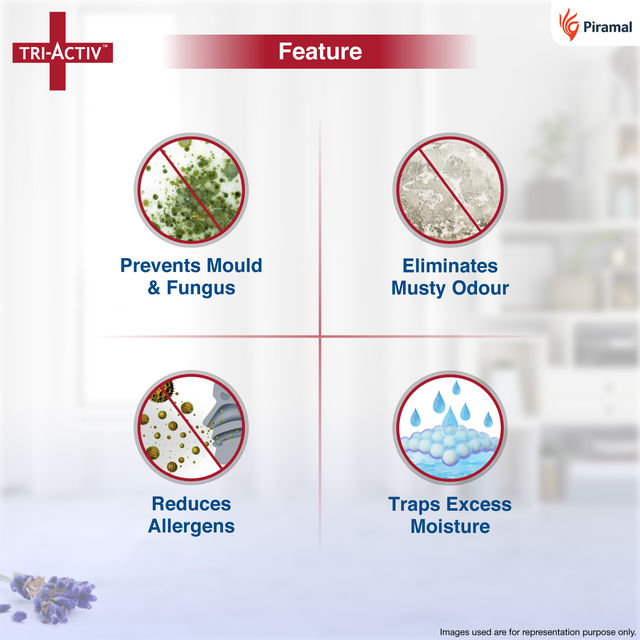 TRI-ACTIV™

Feature

Piramal

Prevents Mould & Fungus

Eliminates Musty Odour

Reduces Allergens

Traps Excess Moisture

Images used are for representation purpose only.